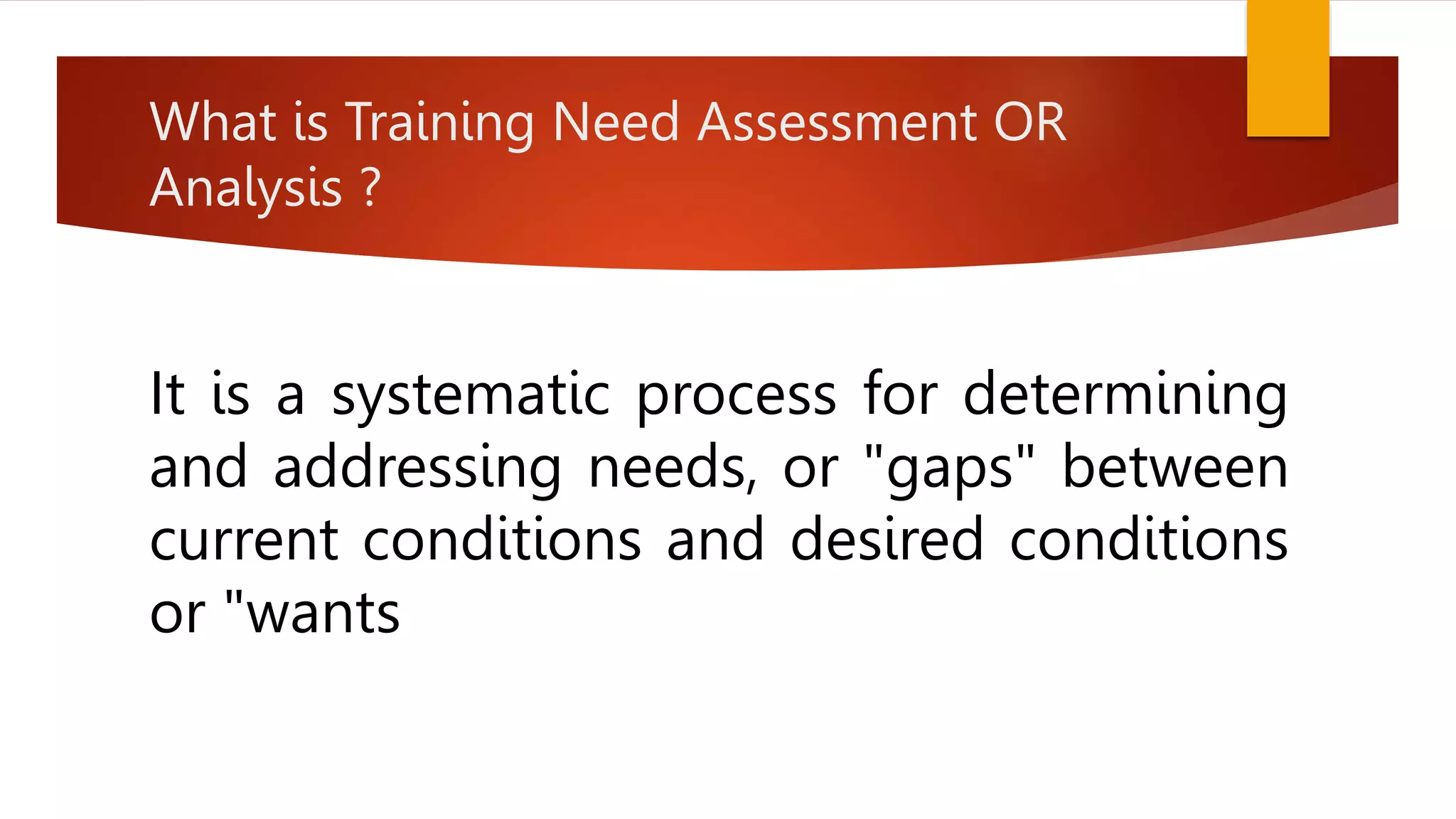 What is Training Need Assessment OR Analysis ?

It is a systematic process for determining and addressing needs, or "gaps" between current conditions and desired conditions or "wants